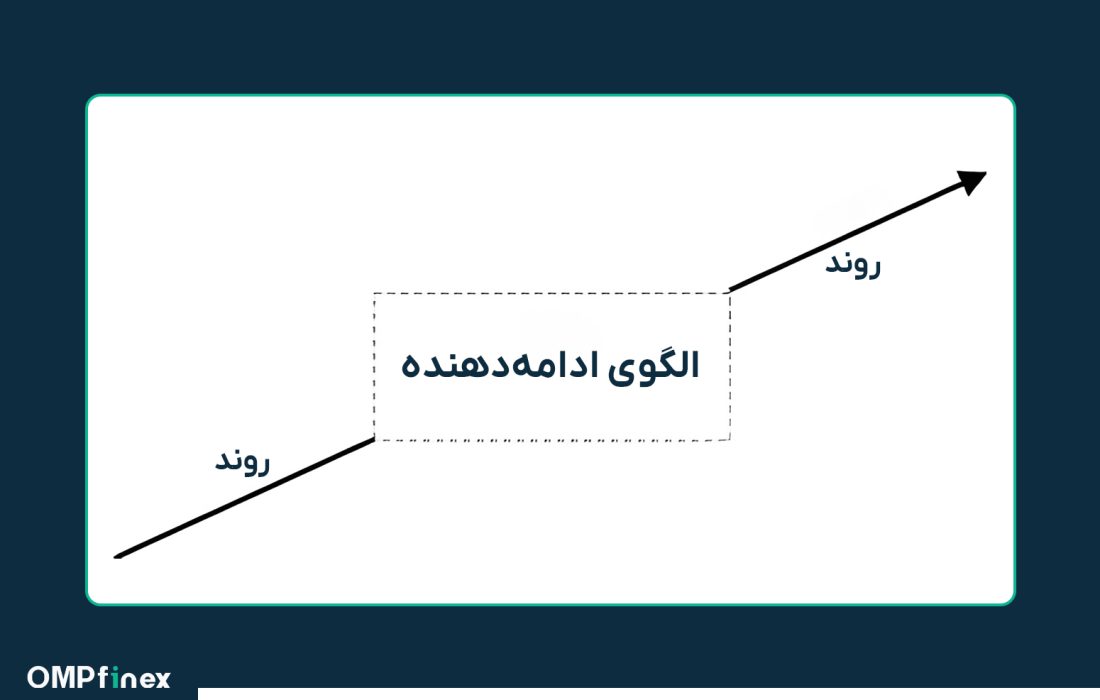 روند

الگوی ادامه‌دهنده

روند

OMPfinex